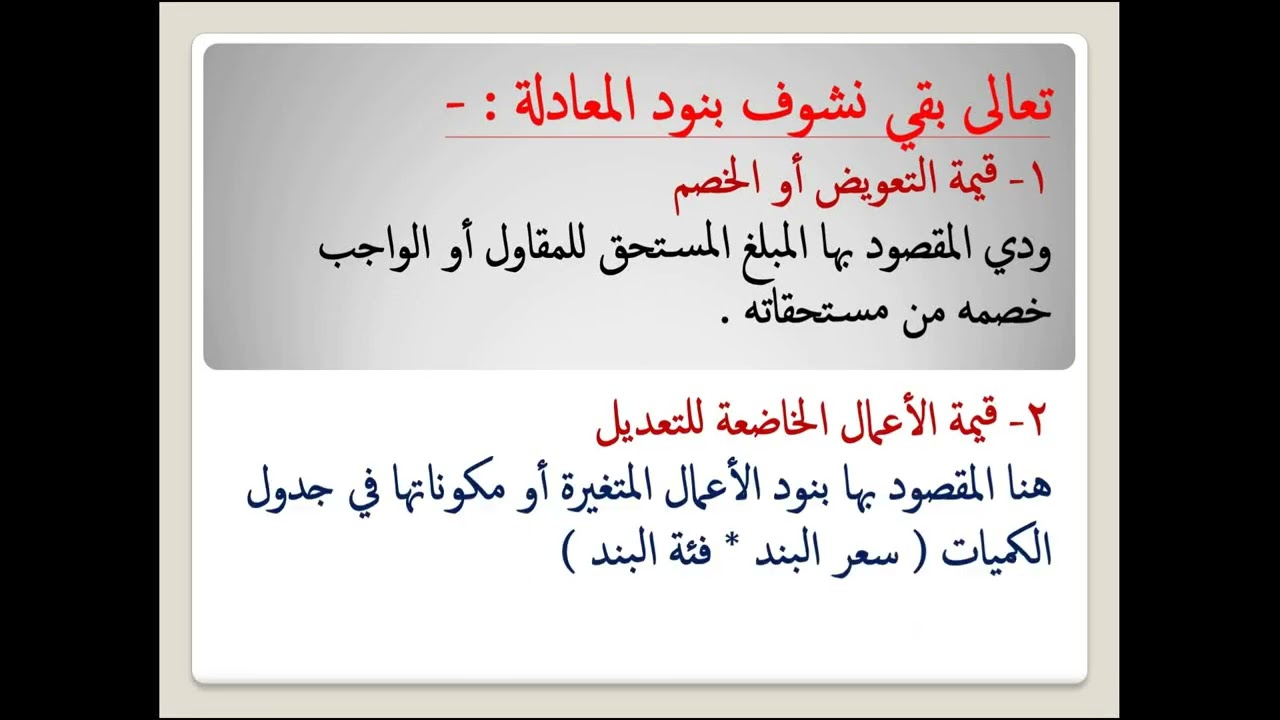 تعالى بقي نشوف بنود المعادلة : -

١- قيمة التعويض أو الخصم
ودي المقصود بها المبلغ المستحق للمقاول أو الواجب خصمه من مستحقاته .

٢- قيمة الأعمال الخاضعة للتعديل
هنا المقصود بها بنود الأعمال المتغيرة أو مكوناتها في جدول الكميات ( سعر البند * فئة البند )